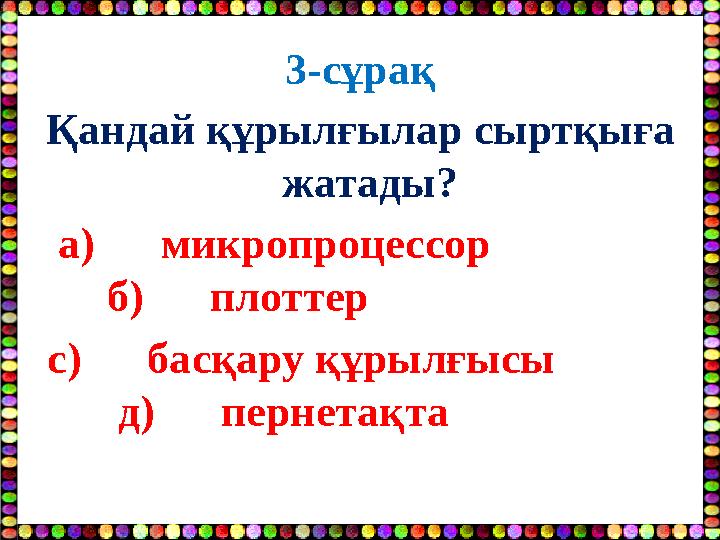 3-сұрақ

Қандай құрылғылар сыртқыға жатады?

а) микропроцессор

б) плоттер

с) басқару құрылғысы

д) пернетақта